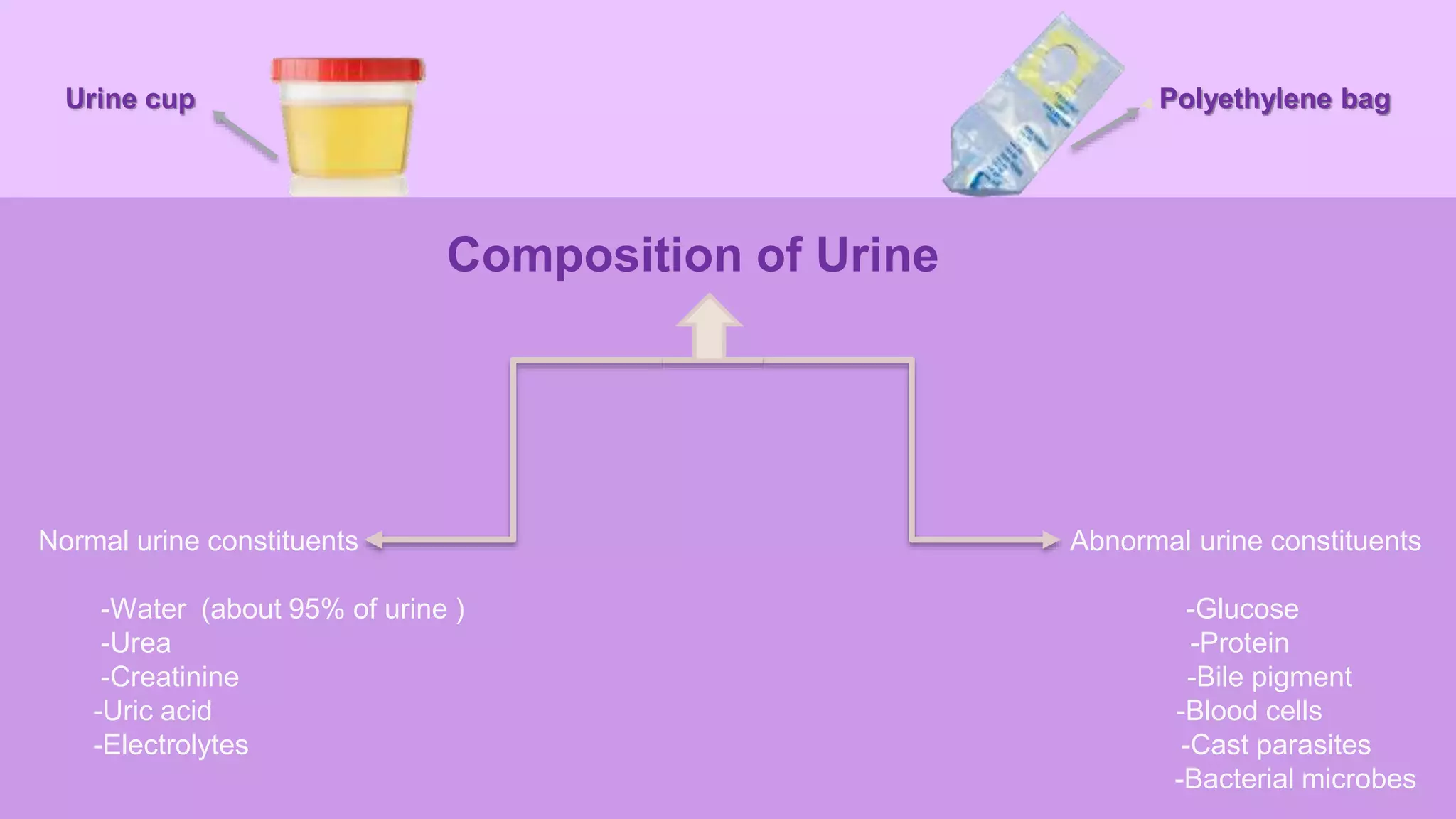 Urine cup

Polyethylene bag

Composition of Urine

Normal urine constituents

-Water (about 95% of urine )
-Urea
-Creatinine
-Uric acid
-Electrolytes

Abnormal urine constituents

-Glucose
-Protein
-Bile pigment
-Blood cells
-Cast parasites
-Bacterial microbes